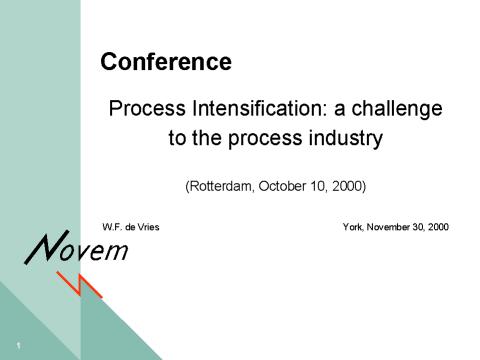 Conference

Process Intensification: a challenge to the process industry

(Rotterdam, October 10, 2000)

W.F. de Vries

York, November 30, 2000

Novem

1